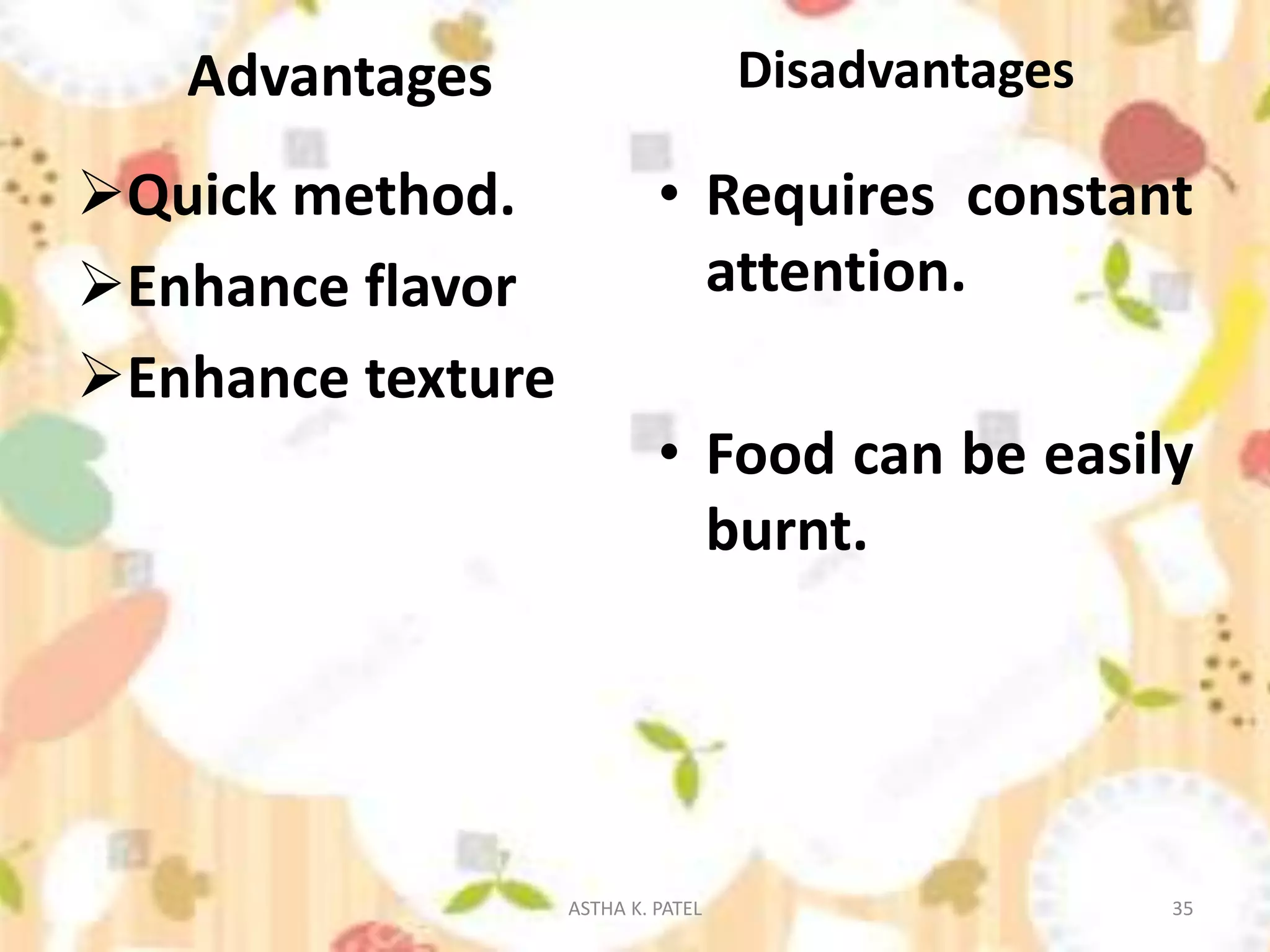 Advantages

➢Quick method.

➢Enhance flavor

➢Enhance texture

Disadvantages

• Requires constant attention.

• Food can be easily burnt.

ASTHA K. PATEL

35